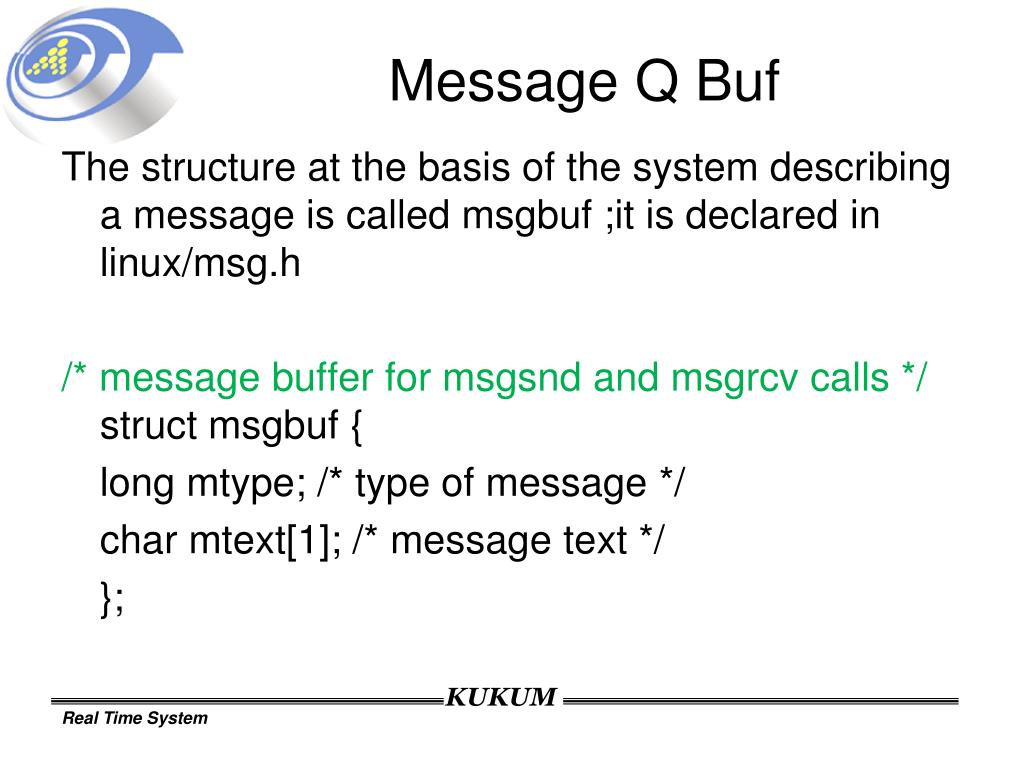 Message Q Buf

The structure at the basis of the system describing a message is called msgbuf ;it is declared in linux/msg.h

/* message buffer for msgsnd and msgrcv calls */
struct msgbuf {
long mtype; /* type of message */
char mtext[1]; /* message text */
};

KUKUM

Real Time System